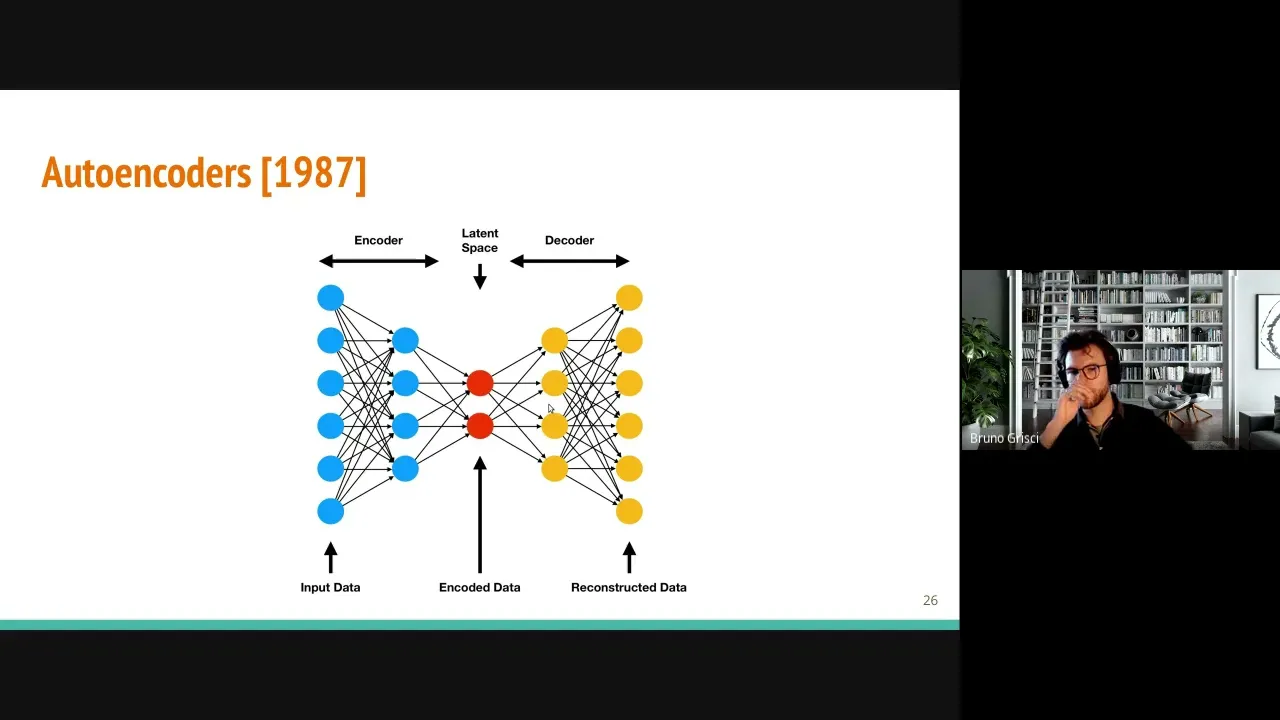 Autoencoders [1987]

Encoder

Latent Space

Decoder

Input Data

Encoded Data

Reconstructed Data

26

Bruno Grisci